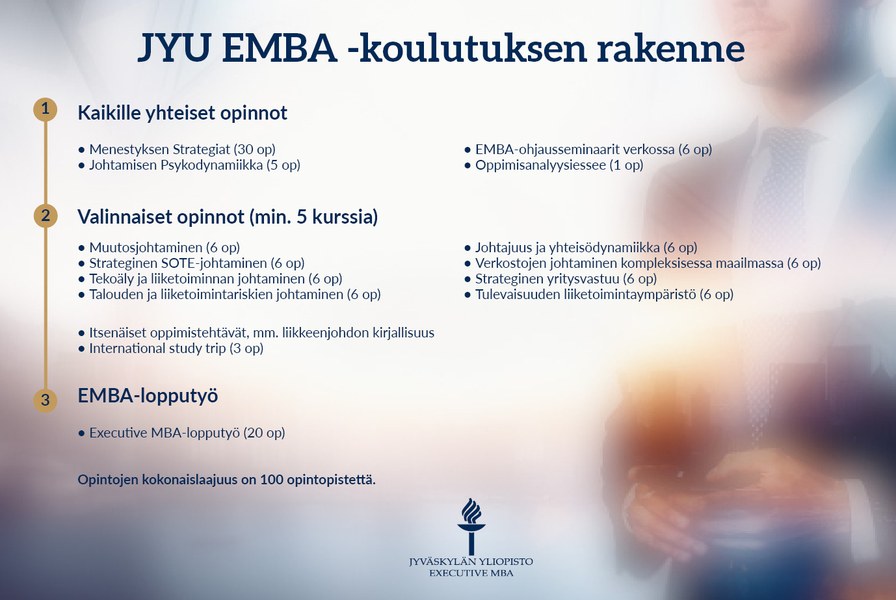 JYU EMBA -koulutuksen rakenne

1 Kaikille yhteiset opinnot

• Menestyksen Strategiat (30 op)
• Johtamisen Psykodynamiikka (5 op)

• EMBA-ohjausseminaarit verkossa (6 op)
• Oppimisanalyysiessee (1 op)

2 Valinnaiset opinnot (min. 5 kurssia)

• Muutosjohtaminen (6 op)
• Strateginen SOTE-johtaminen (6 op)
• Tekoäly ja liiketoiminnan johtaminen (6 op)
• Talouden ja liiketoimintariskien johtaminen (6 op)

• Johtajuus ja yhteisödynamiikka (6 op)
• Verkostojen johtaminen kompleksisessa maailmassa (6 op)
• Strateginen yritysvastuu (6 op)
• Tulevaisuuden liiketoimintaympäristö (6 op)

• Itsenäiset oppimistehtävät, mm. liikkeenjohdon kirjallisuus
• International study trip (3 op)

3 EMBA-lopputyö

• Executive MBA-lopputyö (20 op)

Opintojen kokonaislaajuus on 100 opintopistettä.

JYVÄSKYLÄN YLIOPISTO
EXECUTIVE MBA